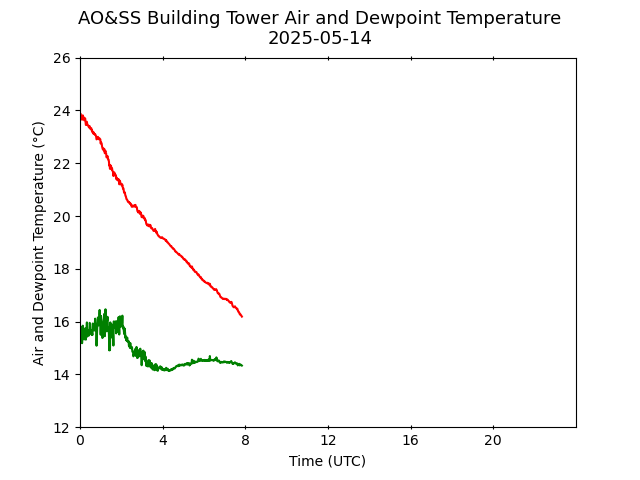 AO&SS Building Tower Air and Dewpoint Temperature
2025-05-14

Air and Dewpoint Temperature (°C)

26
24
22
20
18
16
14
12

0
4
8
12
16
20

Time (UTC)